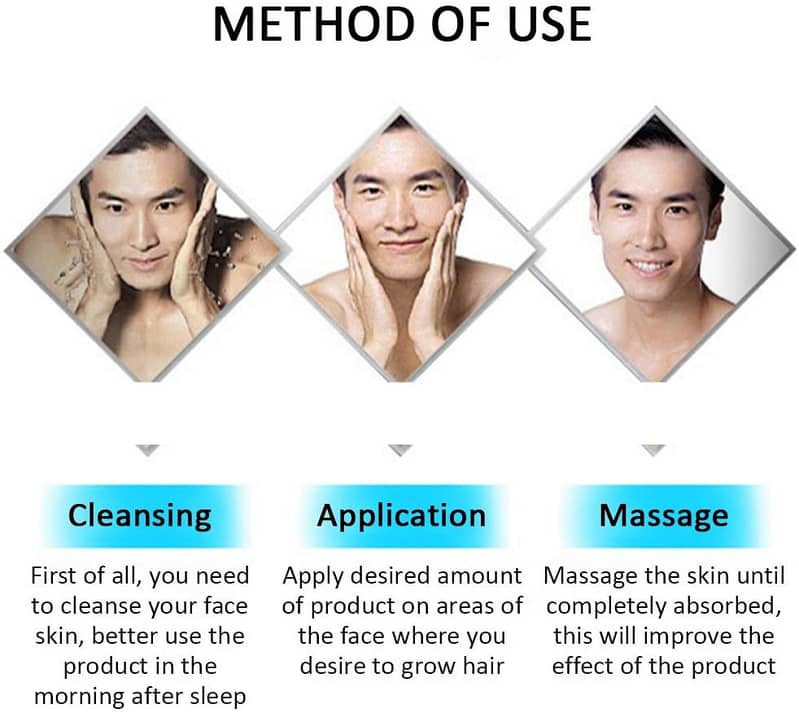 METHOD OF USE

Cleansing

First of all, you need to cleanse your face skin, better use the product in the morning after sleep

Application

Apply desired amount of product on areas of the face where you desire to grow hair

Massage

Massage the skin until completely absorbed, this will improve the effect of the product